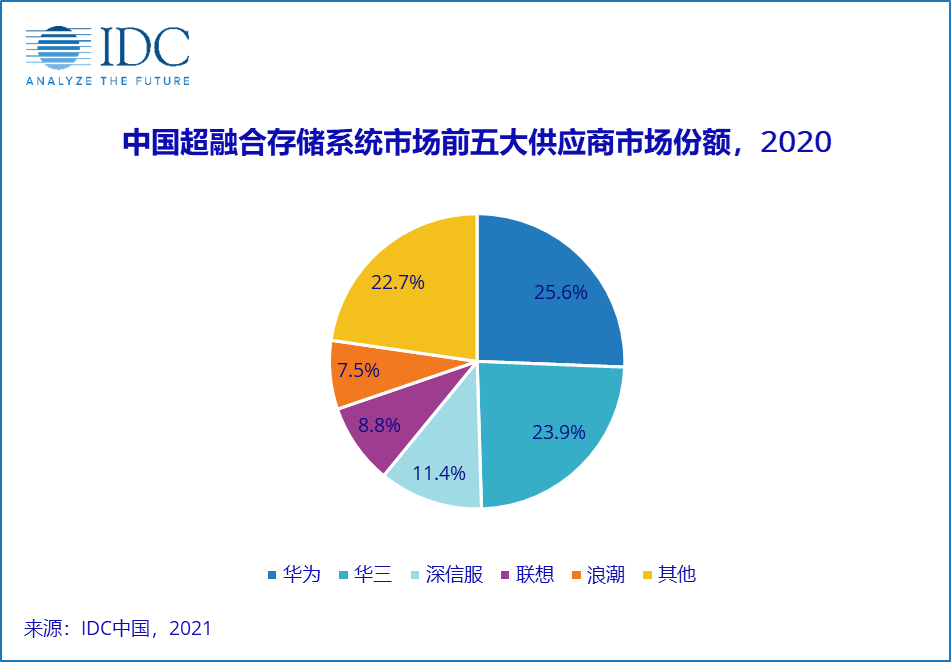 IDC
ANALYZE THE FUTURE

中国超融合存储系统市场前五大供应商市场份额，2020

25.6%
23.9%
11.4%
8.8%
7.5%
22.7%

华为 华三 深信服 联想 浪潮 其他

来源：IDC中国，2021